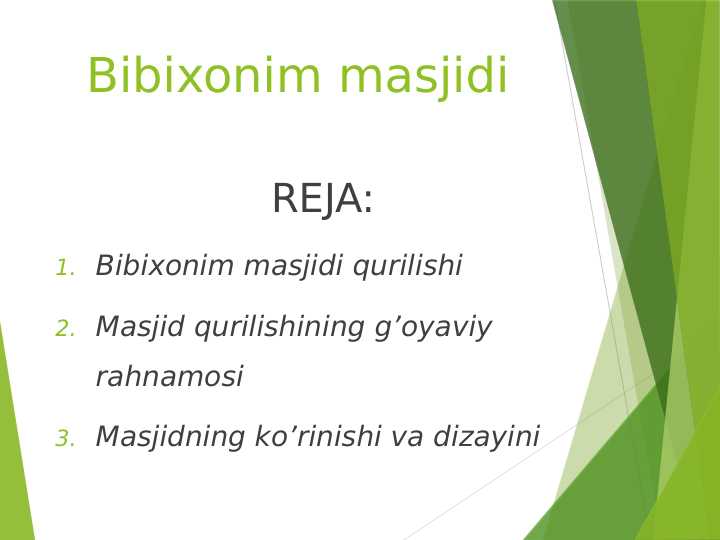 Bibixonim masjidi

REJA:

1. Bibixonim masjidi qurilishi
2. Masjid qurilishining g’oyaviy rahnamosi
3. Masjidning ko’rinishi va dizayini